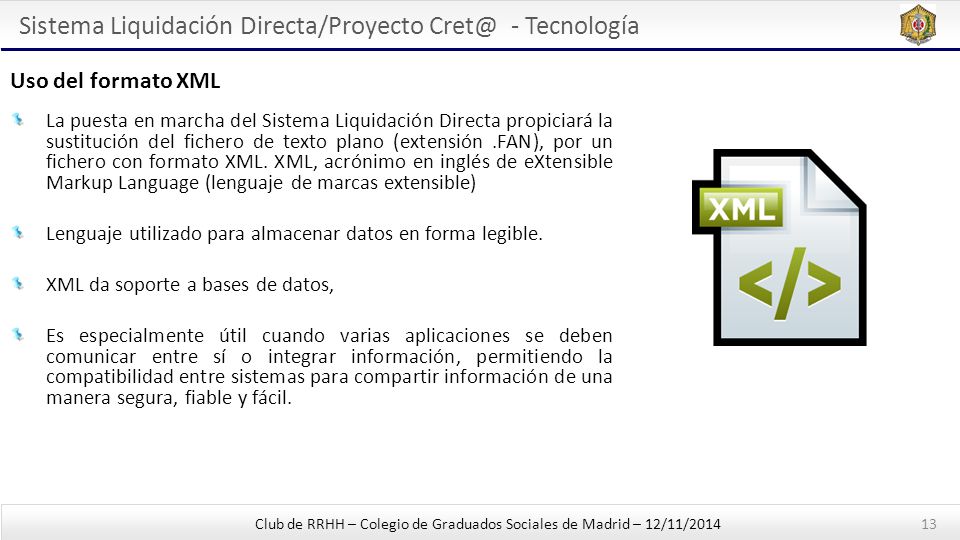 Sistema Liquidación Directa/Proyecto Cret@ - Tecnología

Uso del formato XML

La puesta en marcha del Sistema Liquidación Directa propiciará la sustitución del fichero de texto plano (extensión .FAN), por un fichero con formato XML. XML, acrónimo en inglés de eXtensible Markup Language (lenguaje de marcas extensible)

Lenguaje utilizado para almacenar datos en forma legible.

XML da soporte a bases de datos,

Es especialmente útil cuando varias aplicaciones se deben comunicar entre sí o integrar información, permitiendo la compatibilidad entre sistemas para compartir información de una manera segura, fiable y fácil.

XML

</>

Club de RRHH – Colegio de Graduados Sociales de Madrid – 12/11/2014

13